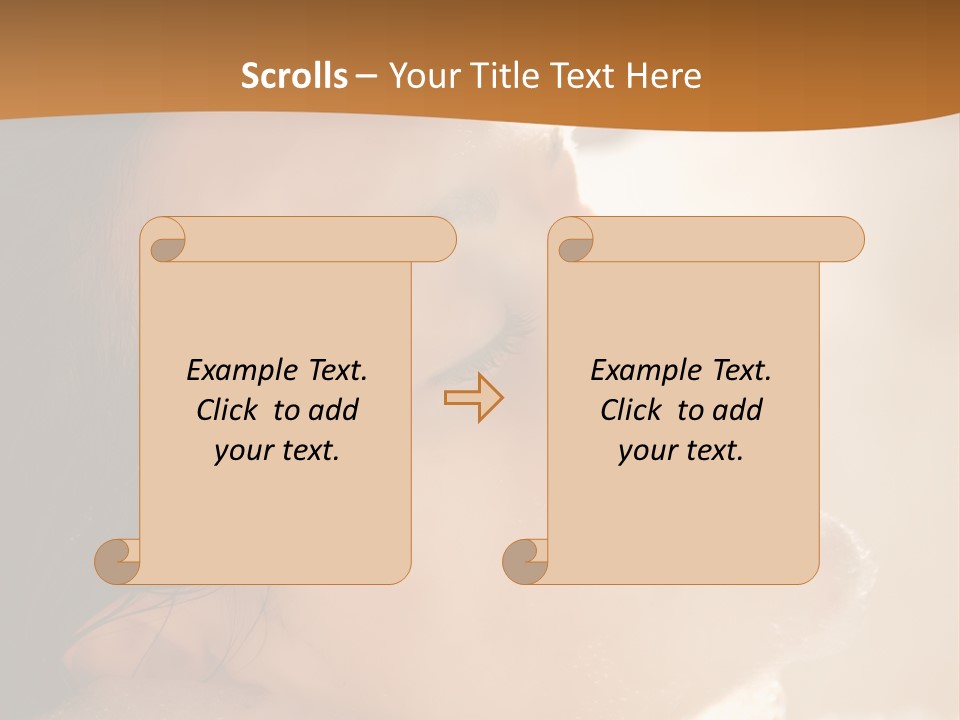 Scrolls – Your Title Text Here

Example Text. Click to add your text.

Example Text. Click to add your text.